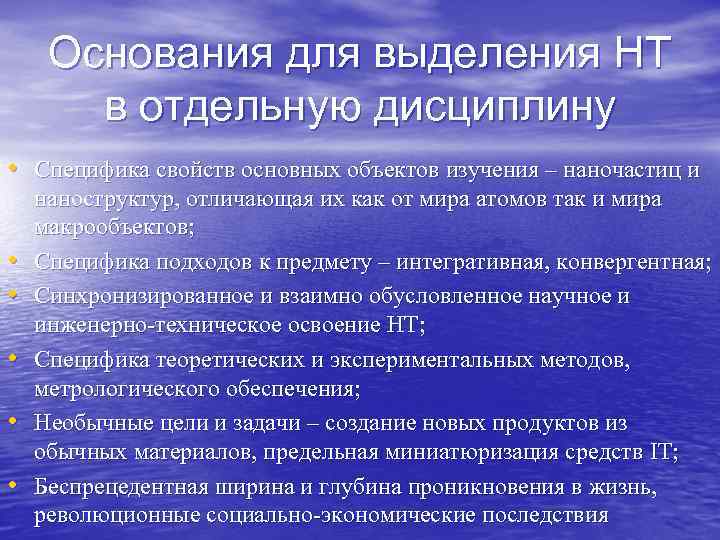 Основания для выделения НТ в отдельную дисциплину

• Специфика свойств основных объектов изучения – наночастиц и наноструктур, отличающая их как от мира атомов так и мира макрообъектов;
• Специфика подходов к предмету – интегративная, конвергентная;
• Синхронизированное и взаимно обусловленное научное и инженерно-техническое освоение НТ;
• Специфика теоретических и экспериментальных методов, метрологического обеспечения;
• Необычные цели и задачи – создание новых продуктов из обычных материалов, предельная миниатюризация средств IT;
• Беспрецедентная ширина и глубина проникновения в жизнь, революционные социально-экономические последствия